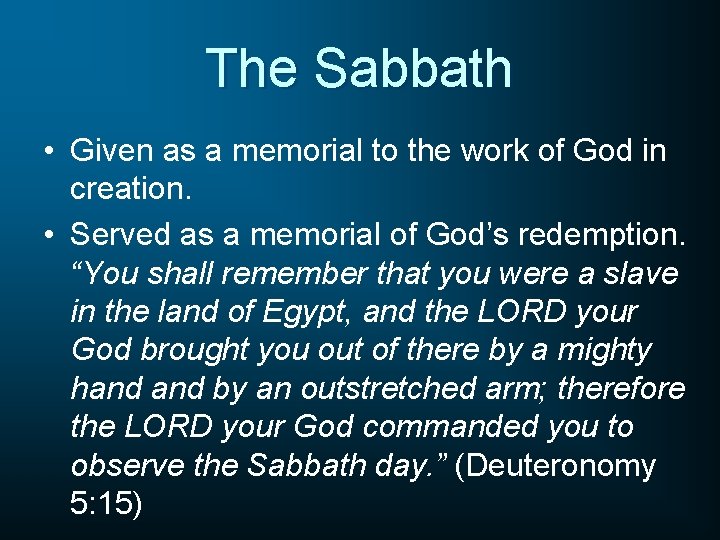 The Sabbath

• Given as a memorial to the work of God in creation.

• Served as a memorial of God’s redemption. “You shall remember that you were a slave in the land of Egypt, and the LORD your God brought you out of there by a mighty hand and by an outstretched arm; therefore the LORD your God commanded you to observe the Sabbath day.” (Deuteronomy 5:15)